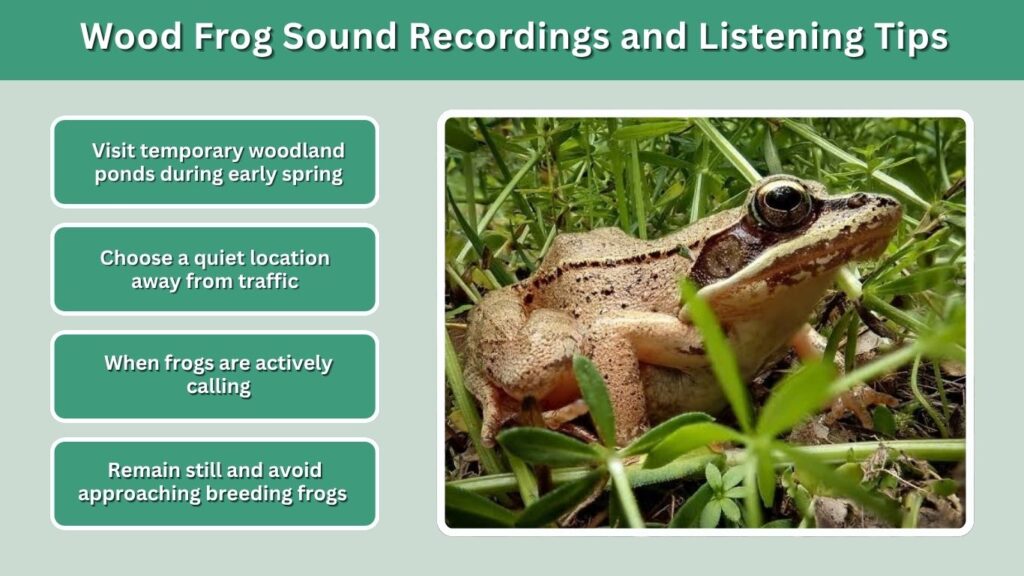 Wood Frog Sound Recordings and Listening Tips

Visit temporary woodland ponds during early spring

Choose a quiet location away from traffic

When frogs are actively calling

Remain still and avoid approaching breeding frogs